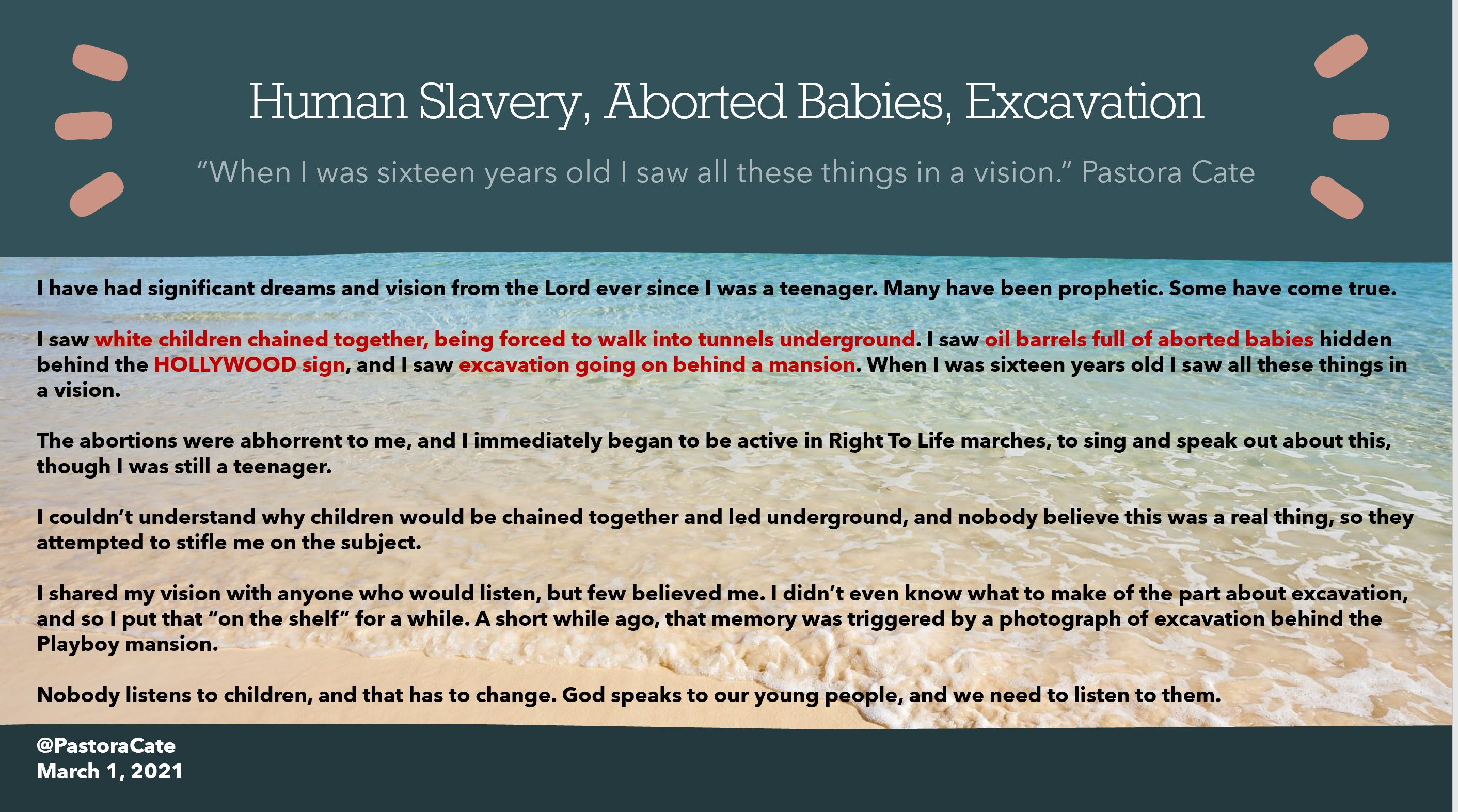 Human Slavery, Aborted Babies, Excavation

“When I was sixteen years old I saw all these things in a vision.” Pastora Cate

I have had significant dreams and vision from the Lord ever since I was a teenager. Many have been prophetic. Some have come true.

I saw white children chained together, being forced to walk into tunnels underground. I saw oil barrels full of aborted babies hidden behind the HOLLYWOOD sign, and I saw excavation going on behind a mansion. When I was sixteen years old I saw all these things in a vision.

The abortions were abhorrent to me, and I immediately began to be active in Right To Life marches, to sing and speak out about this, though I was still a teenager.

I couldn’t understand why children would be chained together and led underground, and nobody believe this was a real thing, so they attempted to stifle me on the subject.

I shared my vision with anyone who would listen, but few believed me. I didn’t even know what to make of the part about excavation, and so I put that “on the shelf” for a while. A short while ago, that memory was triggered by a photograph of excavation behind the Playboy mansion.

Nobody listens to children, and that has to change. God speaks to our young people, and we need to listen to them.

@PastoraCate
March 1, 2021